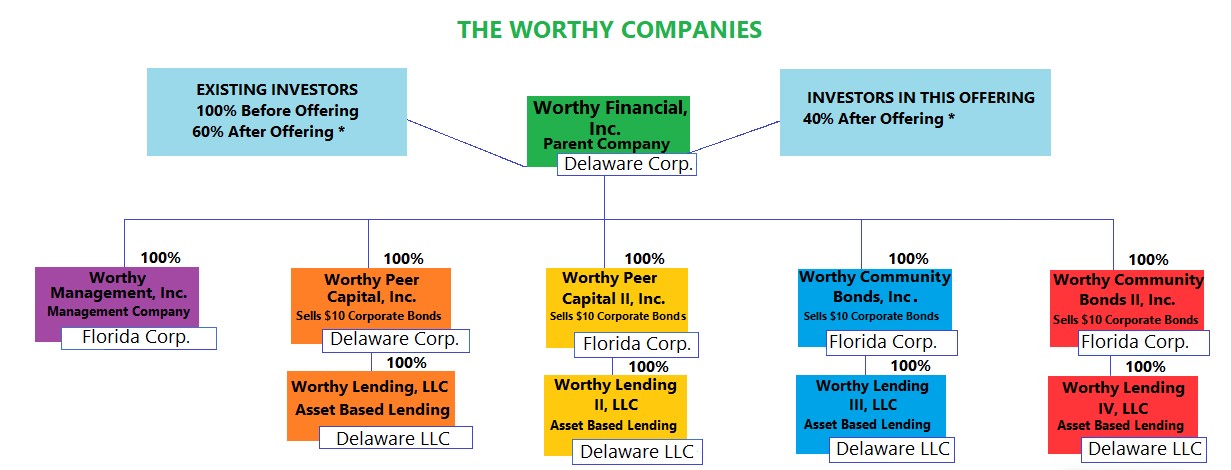 THE WORTHY COMPANIES

EXISTING INVESTORS
100% Before Offering
60% After Offering *

Worthy Financial, Inc.
Parent Company
Delaware Corp.

INVESTORS IN THIS OFFERING
40% After Offering *

100%
Worthy Management, Inc.
Management Company
Florida Corp.

100%
Worthy Peer Capital, Inc.
Sells $10 Corporate Bonds
Delaware Corp.
100%
Worthy Lending, LLC
Asset Based Lending
Delaware LLC

100%
Worthy Peer Capital II, Inc.
Sells $10 Corporate Bonds
Florida Corp.
100%
Worthy Lending II, LLC
Asset Based Lending
Delaware LLC

100%
Worthy Community Bonds, Inc.
Sells $10 Corporate Bonds
Florida Corp.
100%
Worthy Lending III, LLC
Asset Based Lending
Delaware LLC

100%
Worthy Community Bonds II, Inc.
Sells $10 Corporate Bonds
Florida Corp.
100%
Worthy Lending IV, LLC
Asset Based Lending
Delaware LLC